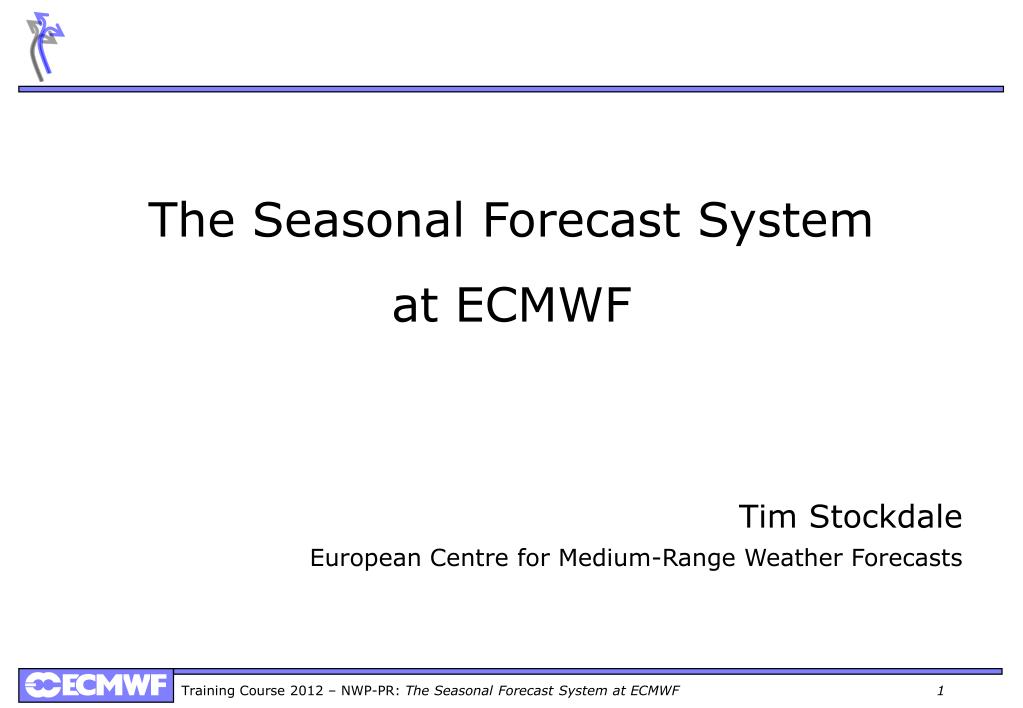 The Seasonal Forecast System at ECMWF

Tim Stockdale
European Centre for Medium-Range Weather Forecasts

ECMWF Training Course 2012 – NWP-PR: The Seasonal Forecast System at ECMWF 1